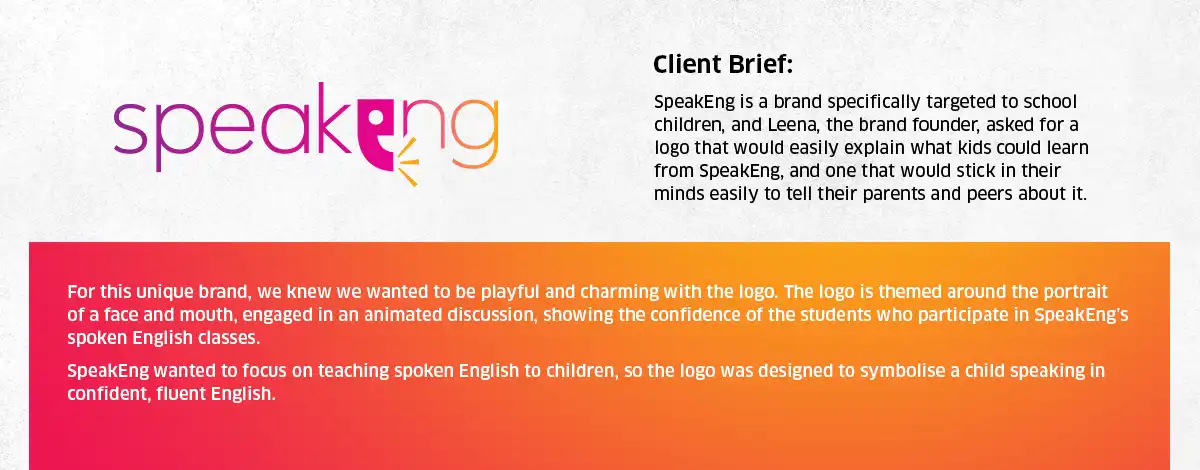 speakEng

Client Brief:

SpeakEng is a brand specifically targeted to school children, and Leena, the brand founder, asked for a logo that would easily explain what kids could learn from SpeakEng, and one that would stick in their minds easily to tell their parents and peers about it.

For this unique brand, we knew we wanted to be playful and charming with the logo. The logo is themed around the portrait of a face and mouth, engaged in an animated discussion, showing the confidence of the students who participate in SpeakEng's spoken English classes.

SpeakEng wanted to focus on teaching spoken English to children, so the logo was designed to symbolise a child speaking in confident, fluent English.